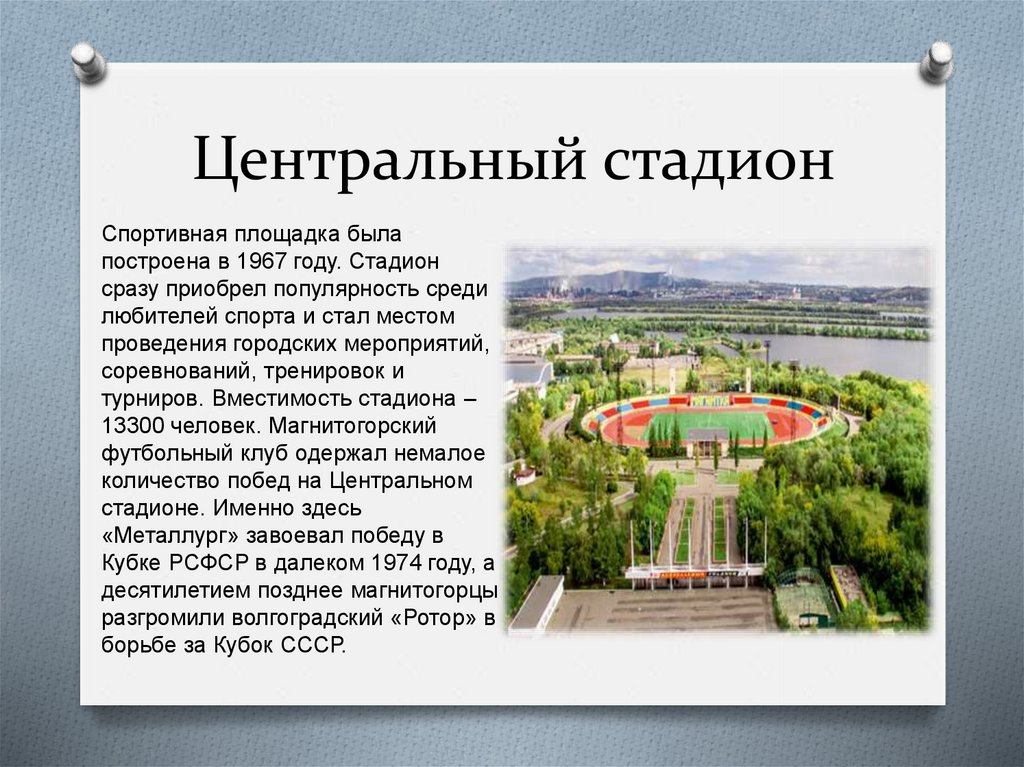 Центральный стадион

Спортивная площадка была построена в 1967 году. Стадион сразу приобрел популярность среди любителей спорта и стал местом проведения городских мероприятий, соревнований, тренировок и турниров. Вместимость стадиона – 13300 человек. Магнитогорский футбольный клуб одержал немалое количество побед на Центральном стадионе. Именно здесь «Металлург» завоевал победу в Кубке РСФСР в далеком 1974 году, а десятилетием позднее магнитогорцы разгромили волгоградский «Ротор» в борьбе за Кубок СССР.